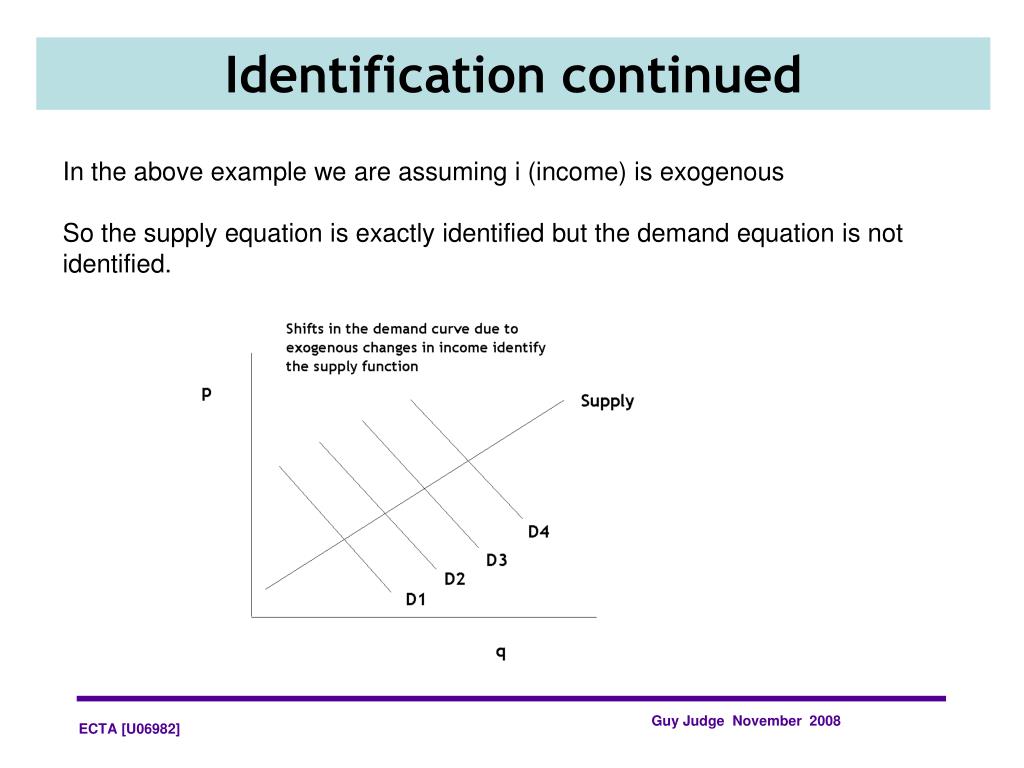 Identification continued

In the above example we are assuming i (income) is exogenous

So the supply equation is exactly identified but the demand equation is not identified.

Shifts in the demand curve due to exogenous changes in income identify the supply function

P

Supply

D4

D3

D2

D1

q

ECTA [U06982]

Guy Judge November 2008